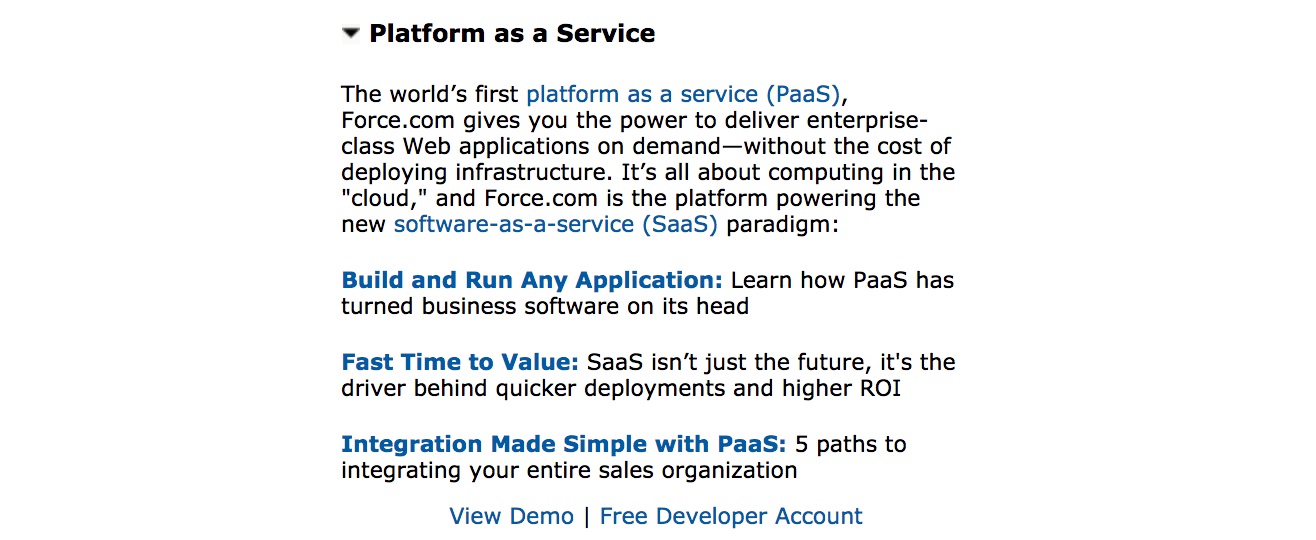 Platform as a Service

The world’s first platform as a service (PaaS), Force.com gives you the power to deliver enterprise-class Web applications on demand—without the cost of deploying infrastructure. It’s all about computing in the "cloud," and Force.com is the platform powering the new software-as-a-service (SaaS) paradigm:

Build and Run Any Application: Learn how PaaS has turned business software on its head

Fast Time to Value: SaaS isn’t just the future, it's the driver behind quicker deployments and higher ROI

Integration Made Simple with PaaS: 5 paths to integrating your entire sales organization

View Demo | Free Developer Account